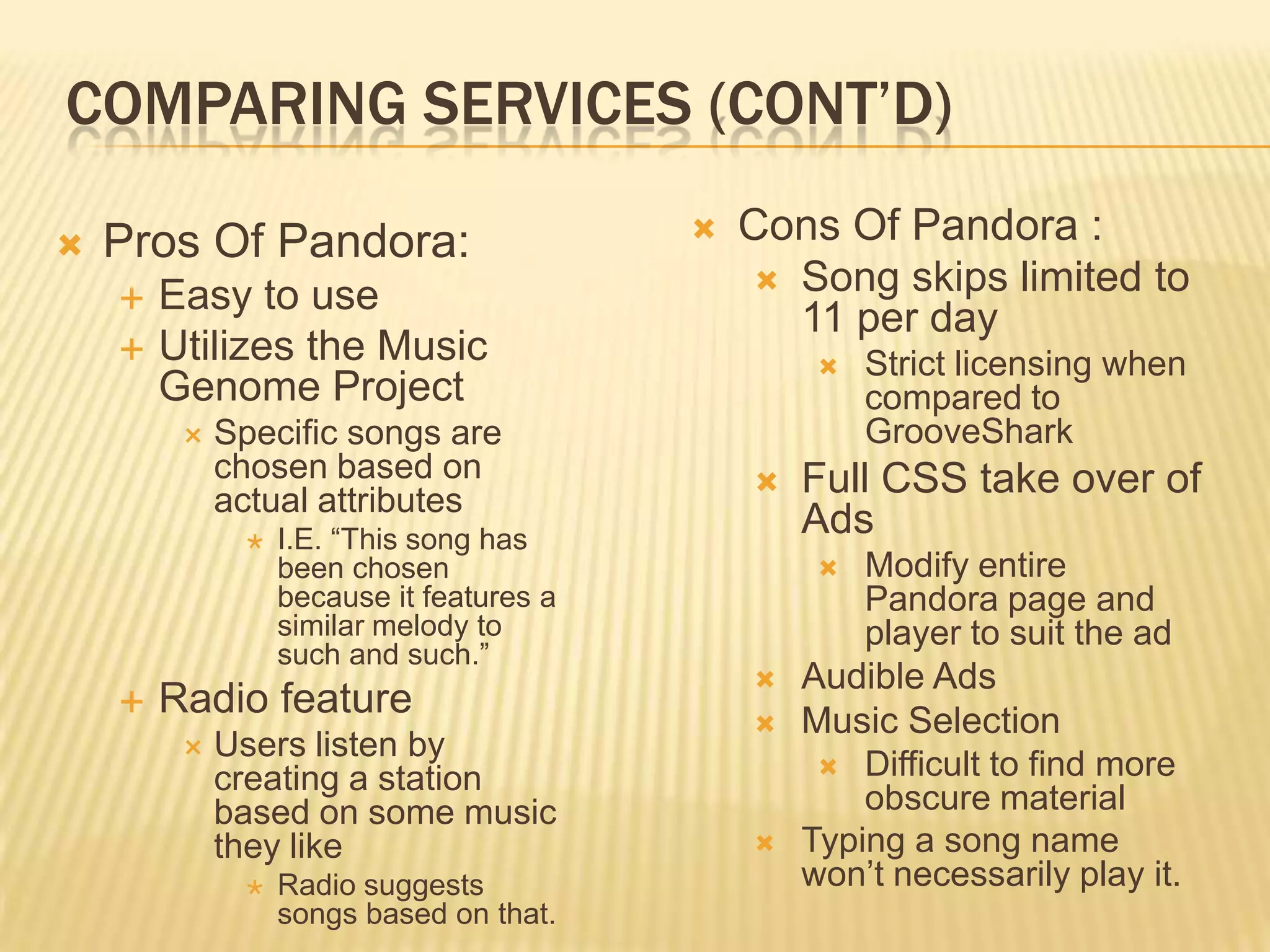 COMPARING SERVICES (CONT'D)

Pros Of Pandora:
Easy to use
Utilizes the Music Genome Project
Specific songs are chosen based on actual attributes
I.E. "This song has been chosen because it features a similar melody to such and such."
Radio feature
Users listen by creating a station based on some music they like
Radio suggests songs based on that.

Cons Of Pandora :
Song skips limited to 11 per day
Strict licensing when compared to GrooveShark
Full CSS take over of Ads
Modify entire Pandora page and player to suit the ad
Audible Ads
Music Selection
Difficult to find more obscure material
Typing a song name won't necessarily play it.